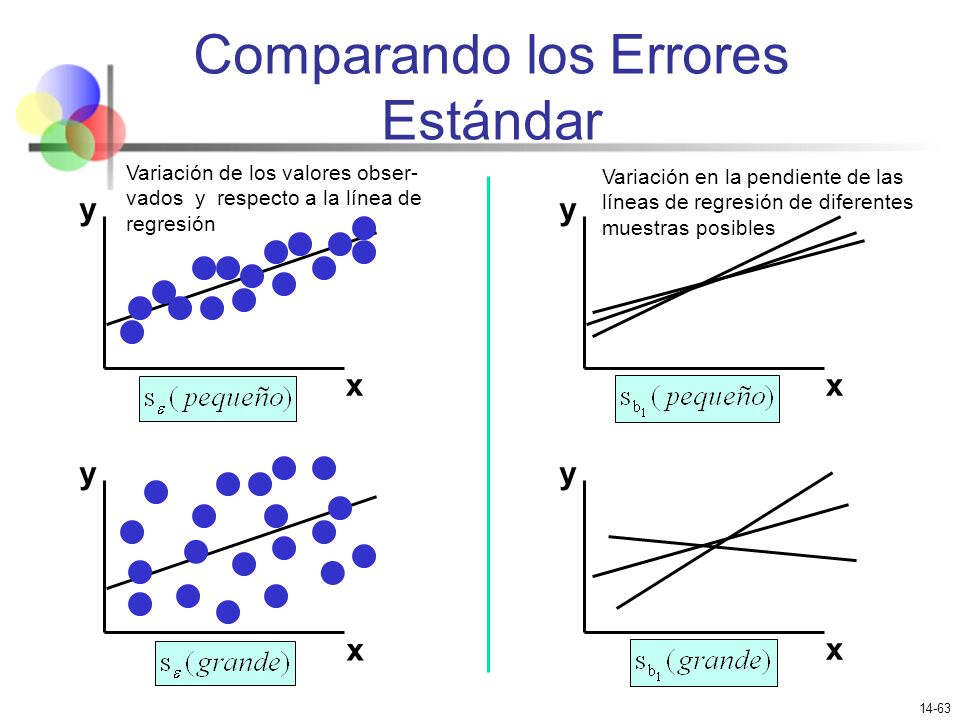 Comparando los Errores Estándar

Variación de los valores observados y respecto a la línea de regresión

y

x

$s_{\varepsilon}(pequeño)$

y

x

$s_{\varepsilon}(grande)$

Variación en la pendiente de las líneas de regresión de diferentes muestras posibles

y

x

$s_{b_1}(pequeño)$

y

x

$s_{b_1}(grande)$

14-63